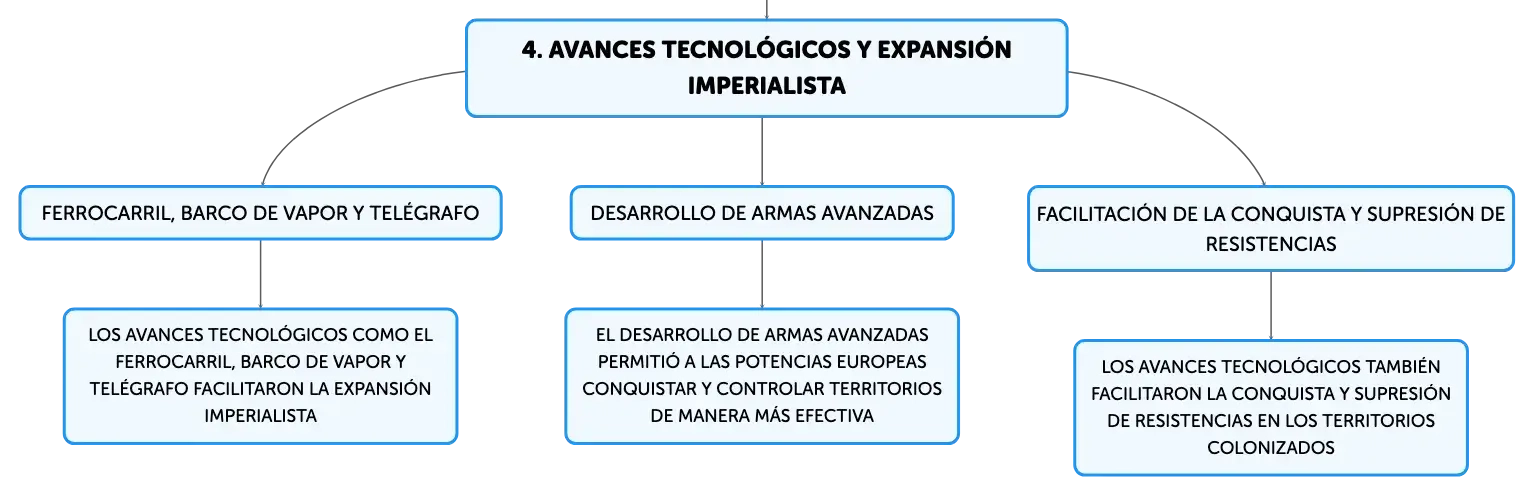 4. AVANCES TECNOLÓGICOS Y EXPANSIÓN IMPERIALISTA

FERROCARRIL, BARCO DE VAPOR Y TELÉGRAFO

LOS AVANCES TECNOLÓGICOS COMO EL FERROCARRIL, BARCO DE VAPOR Y TELÉGRAFO FACILITARON LA EXPANSIÓN IMPERIALISTA

DESARROLLO DE ARMAS AVANZADAS

EL DESARROLLO DE ARMAS AVANZADAS PERMITIÓ A LAS POTENCIAS EUROPEAS CONQUISTAR Y CONTROLAR TERRITORIOS DE MANERA MÁS EFECTIVA

FACILITACIÓN DE LA CONQUISTA Y SUPRESIÓN DE RESISTENCIAS

LOS AVANCES TECNOLÓGICOS TAMBIÉN FACILITARON LA CONQUISTA Y SUPRESIÓN DE RESISTENCIAS EN LOS TERRITORIOS COLONIZADOS